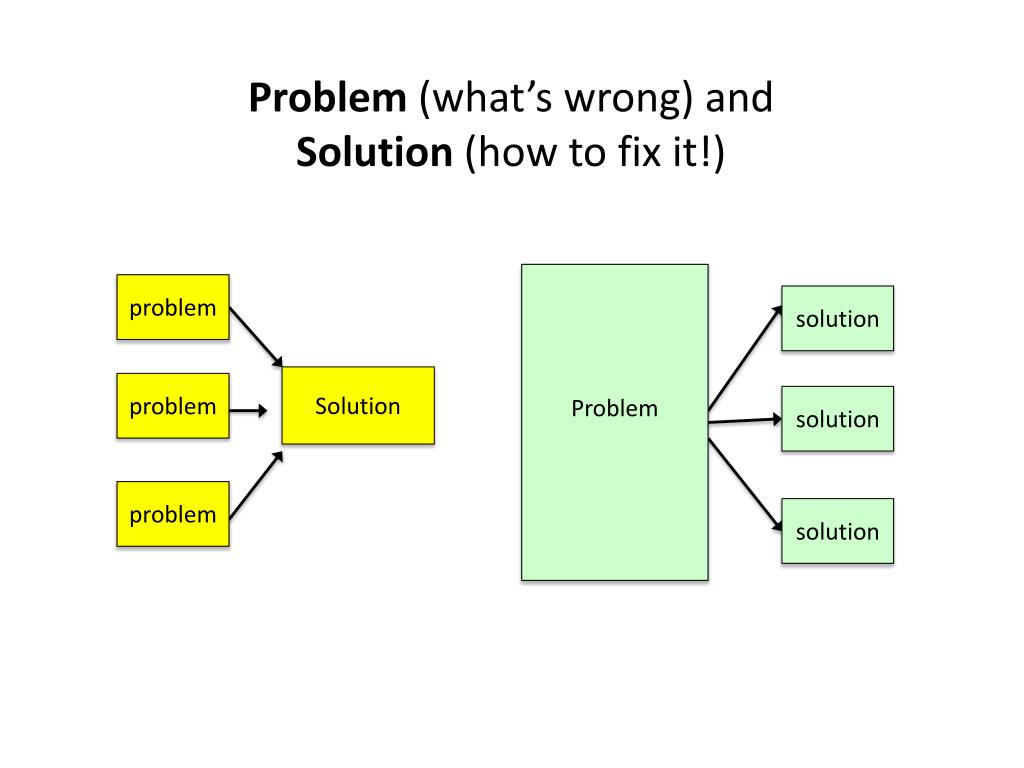 Problem (what's wrong) and
Solution (how to fix it!)

problem

problem

problem

Solution

Problem

solution

solution

solution